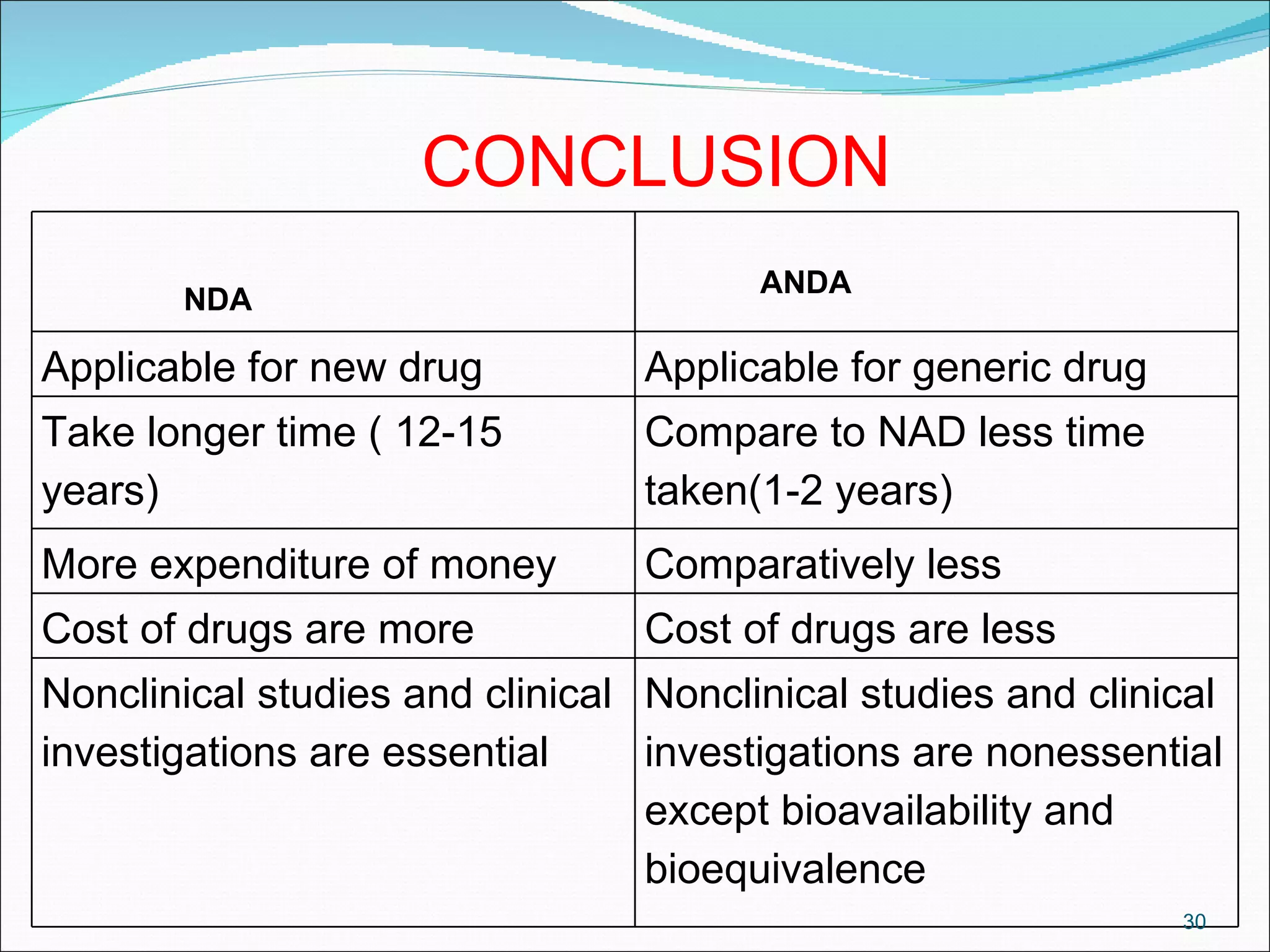 CONCLUSION

| NDA | ANDA |
|---|---|
| Applicable for new drug | Applicable for generic drug |
| Take longer time ( 12-15 years) | Compare to NAD less time taken(1-2 years) |
| More expenditure of money | Comparatively less |
| Cost of drugs are more | Cost of drugs are less |
| Nonclinical studies and clinical investigations are essential | Nonclinical studies and clinical investigations are nonessential except bioavailability and bioequivalence |

30